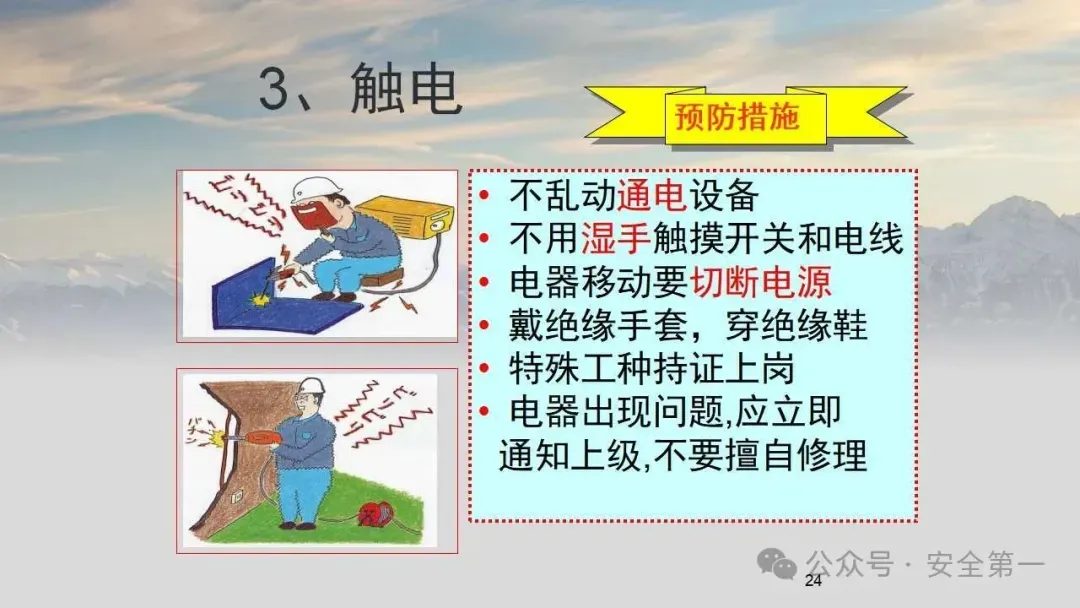 3、触电

预防措施

• 不乱动通电设备
• 不用湿手触摸开关和电线
• 电器移动要切断电源
• 戴绝缘手套，穿绝缘鞋
• 特殊工种持证上岗
• 电器出现问题,应立即通知上级,不要擅自修理

公众号 · 安全第一

24